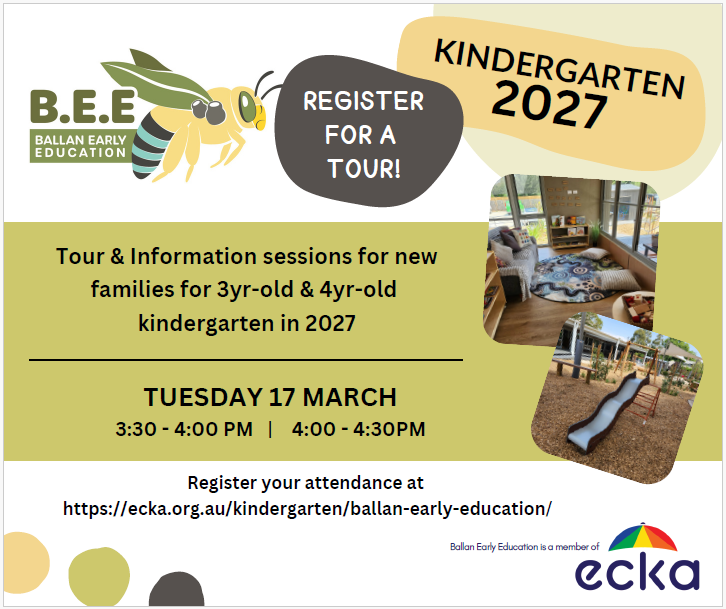 B.E.E
BALLAN EARLY EDUCATION

REGISTER FOR A TOUR!

KINDERGARTEN 2027

Tour & Information sessions for new families for 3yr-old & 4yr-old kindergarten in 2027

TUESDAY 17 MARCH
3:30 - 4:00 PM | 4:00 - 4:30PM

Register your attendance at
https://ecka.org.au/kindergarten/ballan-early-education/

Ballan Early Education is a member of
ecka